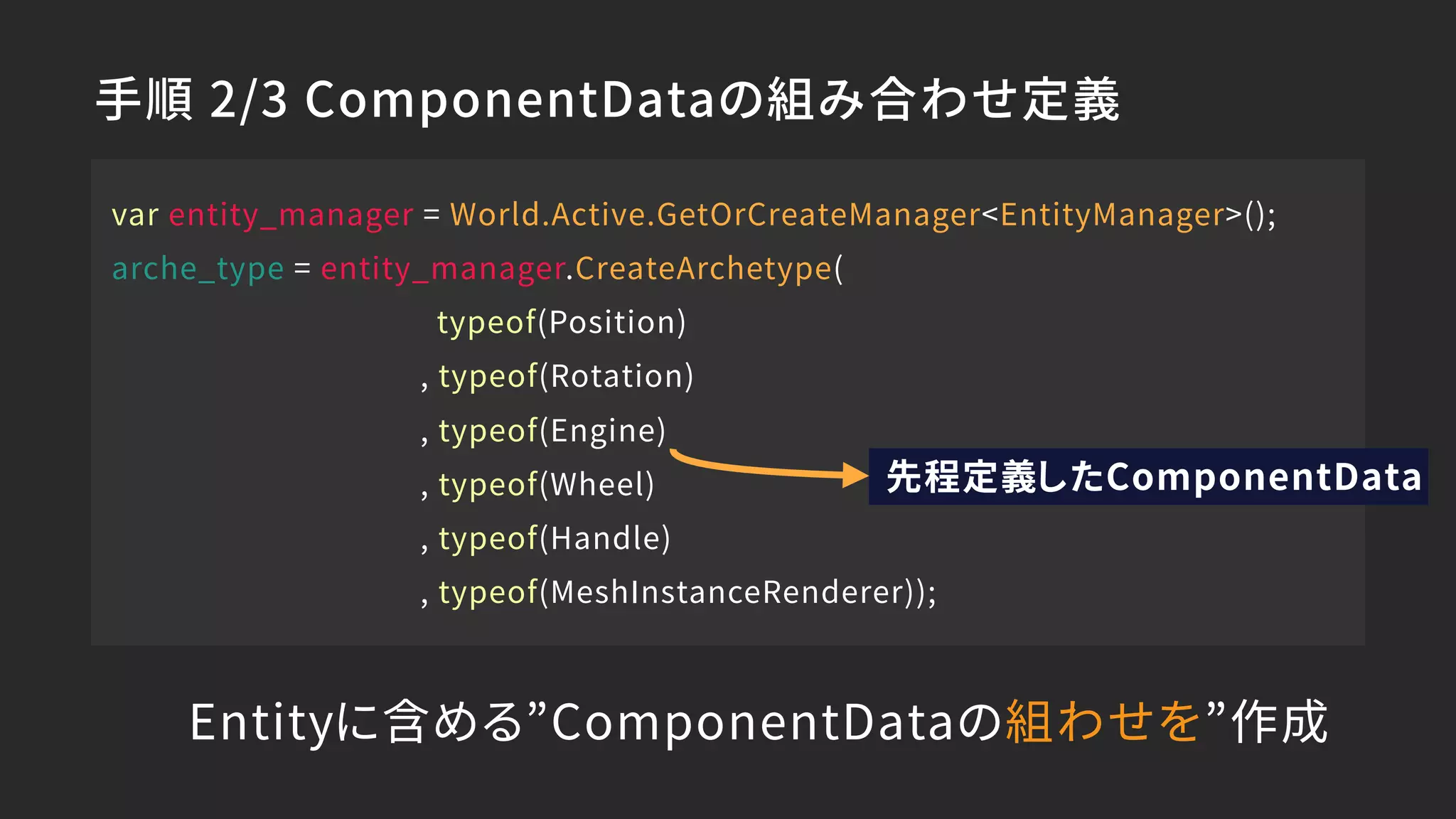 手順 2/3 ComponentDataの組み合わせ定義

var entity_manager = World.Active.GetOrCreateManager<EntityManager>();
arche_type = entity_manager.CreateArchetype(
typeof(Position)
, typeof(Rotation)
, typeof(Engine)
, typeof(Wheel)
, typeof(Handle)
, typeof(MeshInstanceRenderer));

先程定義したComponentData

Entityに含める”ComponentDataの組わせを”作成